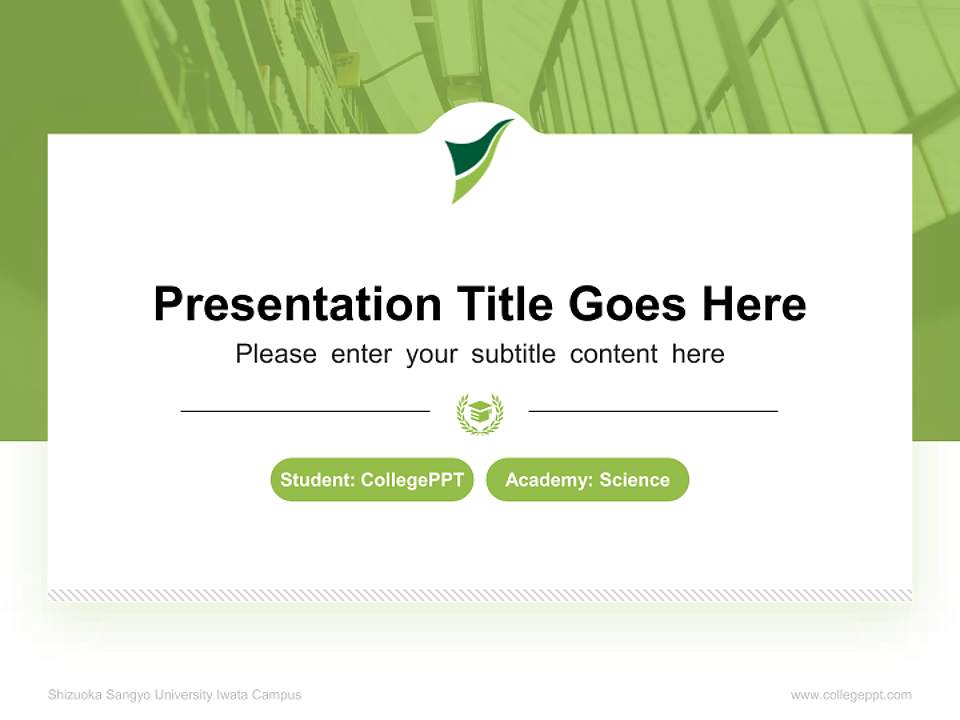 Presentation Title Goes Here

Please enter your subtitle content here

Student: CollegePPT

Academy: Science

Shizuoka Sangyo University Iwata Campus

www.collegeppt.com